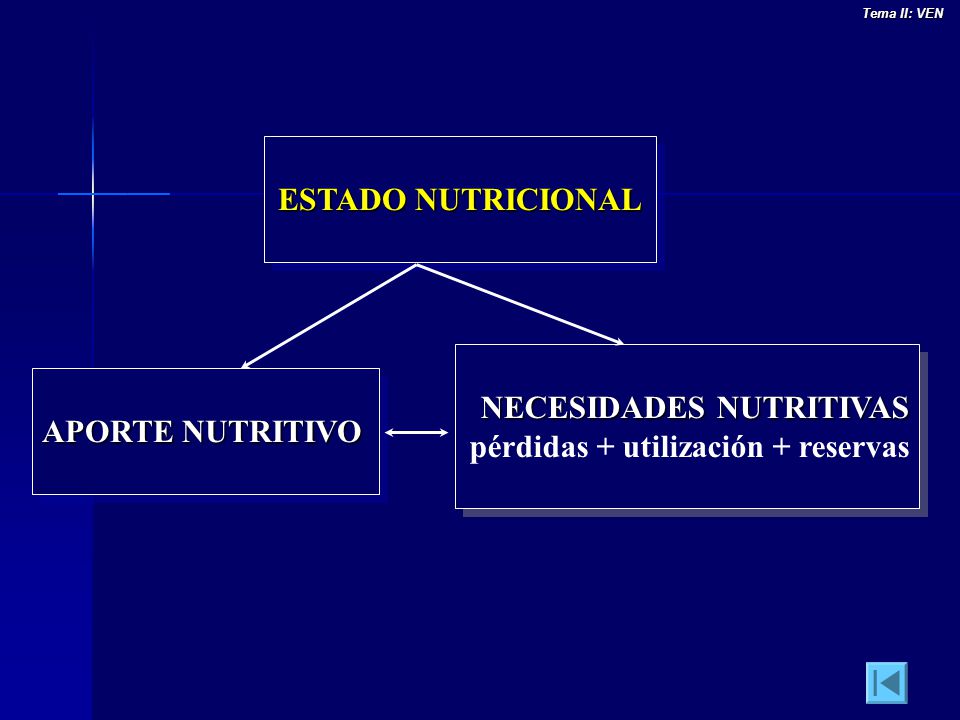 Tema II: VEN

ESTADO NUTRICIONAL

APORTE NUTRITIVO

NECESIDADES NUTRITIVAS
pérdidas + utilización + reservas